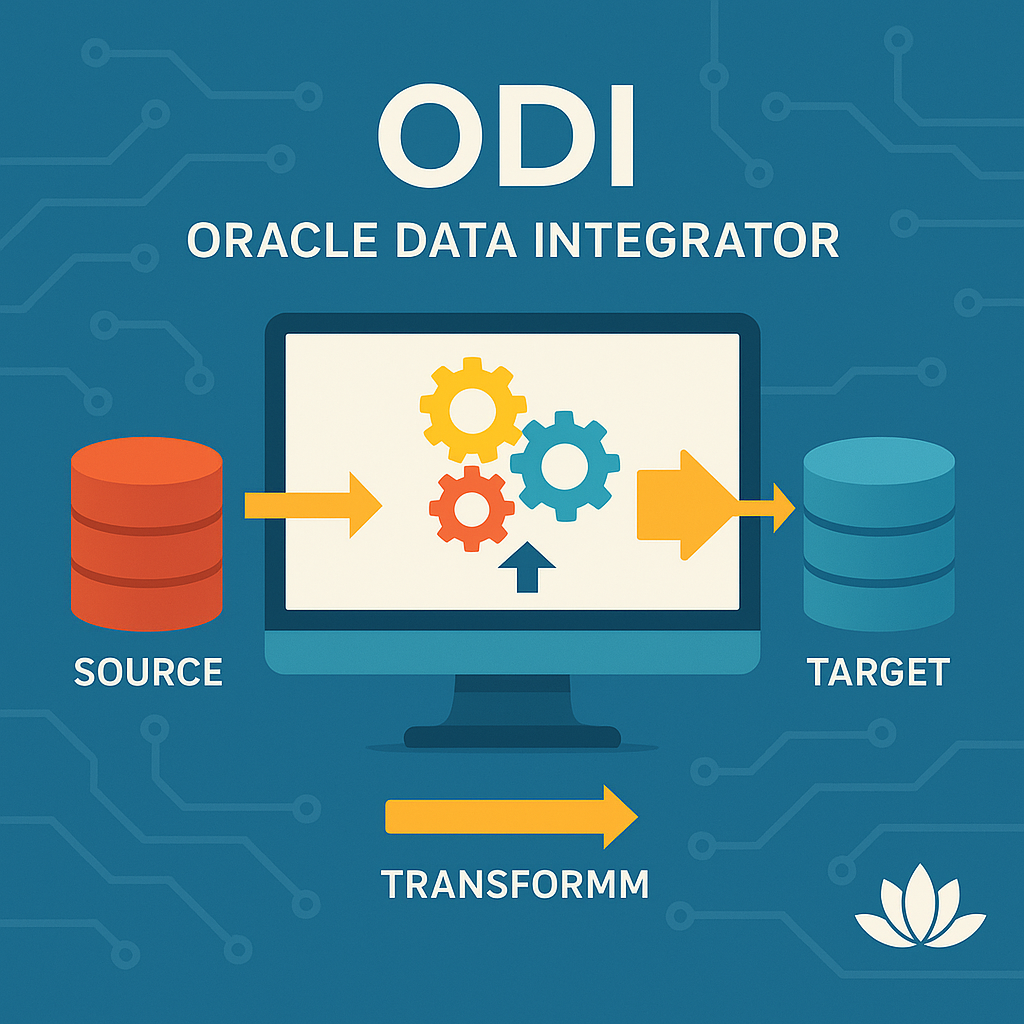 ODI

ORACLE DATA INTEGRATOR

SOURCE

TARGET

TRANSFORMM